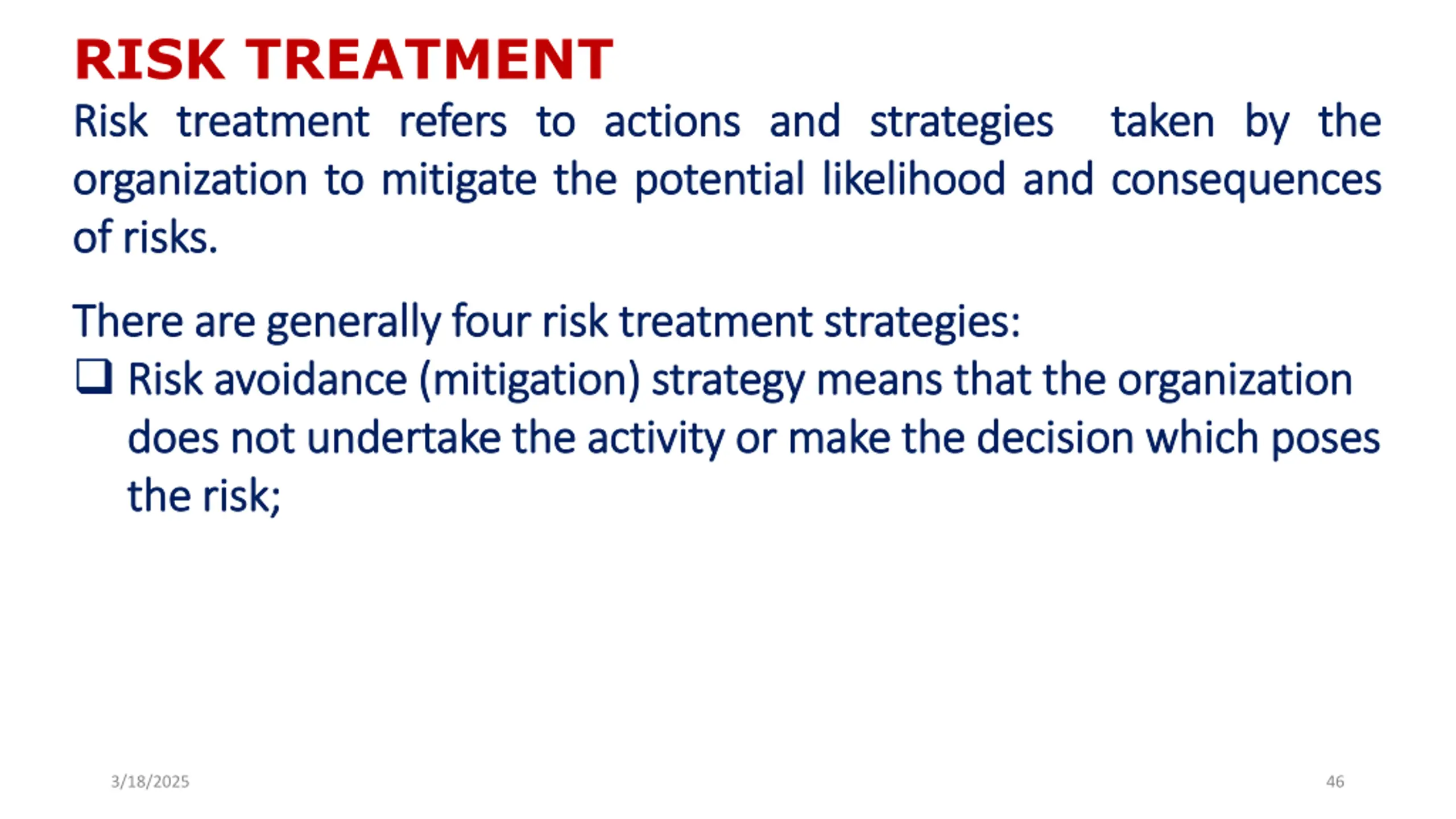 RISK TREATMENT

Risk treatment refers to actions and strategies taken by the organization to mitigate the potential likelihood and consequences of risks.

There are generally four risk treatment strategies:

❑ Risk avoidance (mitigation) strategy means that the organization does not undertake the activity or make the decision which poses the risk;

3/18/2025

46